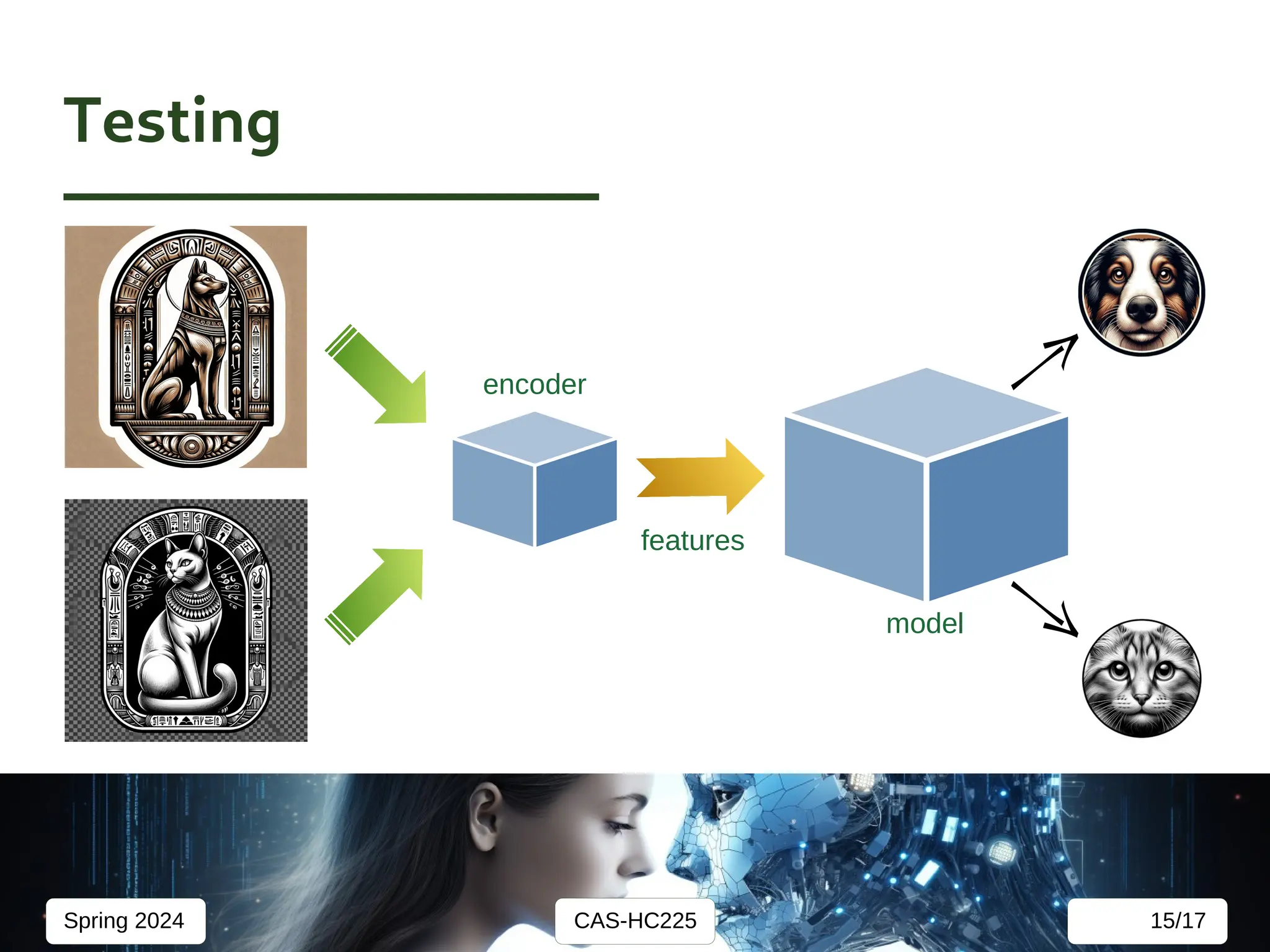 Testing

encoder

features

model

Spring 2024

CAS-HC225

15/17